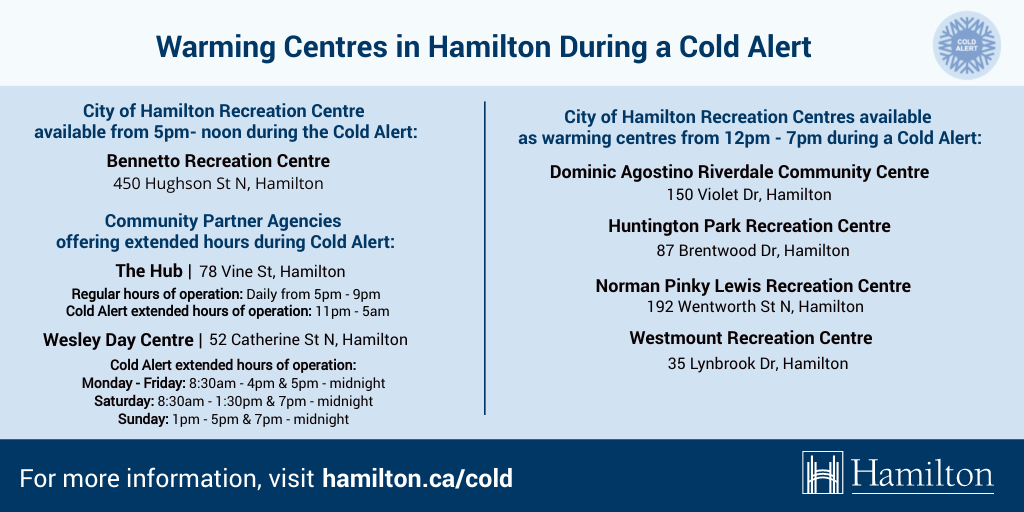 Warming Centres in Hamilton During a Cold Alert

COLD ALERT

City of Hamilton Recreation Centre available from 5pm- noon during the Cold Alert:

Bennetto Recreation Centre
450 Hughson St N, Hamilton

Community Partner Agencies offering extended hours during Cold Alert:

The Hub | 78 Vine St, Hamilton
Regular hours of operation: Daily from 5pm - 9pm
Cold Alert extended hours of operation: 11pm - 5am

Wesley Day Centre | 52 Catherine St N, Hamilton
Cold Alert extended hours of operation:
Monday - Friday: 8:30am - 4pm & 5pm - midnight
Saturday: 8:30am - 1:30pm & 7pm - midnight
Sunday: 1pm - 5pm & 7pm - midnight

City of Hamilton Recreation Centres available as warming centres from 12pm - 7pm during a Cold Alert:

Dominic Agostino Riverdale Community Centre
150 Violet Dr, Hamilton

Huntington Park Recreation Centre
87 Brentwood Dr, Hamilton

Norman Pinky Lewis Recreation Centre
192 Wentworth St N, Hamilton

Westmount Recreation Centre
35 Lynbrook Dr, Hamilton

For more information, visit hamilton.ca/cold

Hamilton